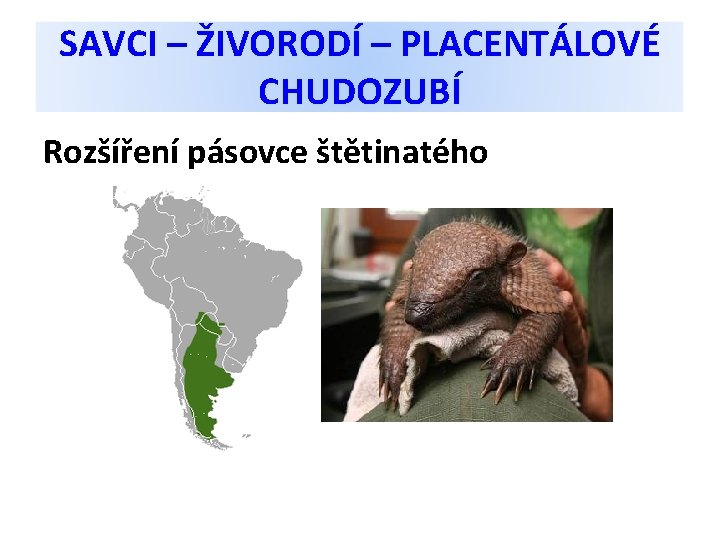 SAVCI – ŽIVORODÍ – PLACENTÁLOVÉ
CHUDOZUBÍ

Rozšíření pásovce štětinatého